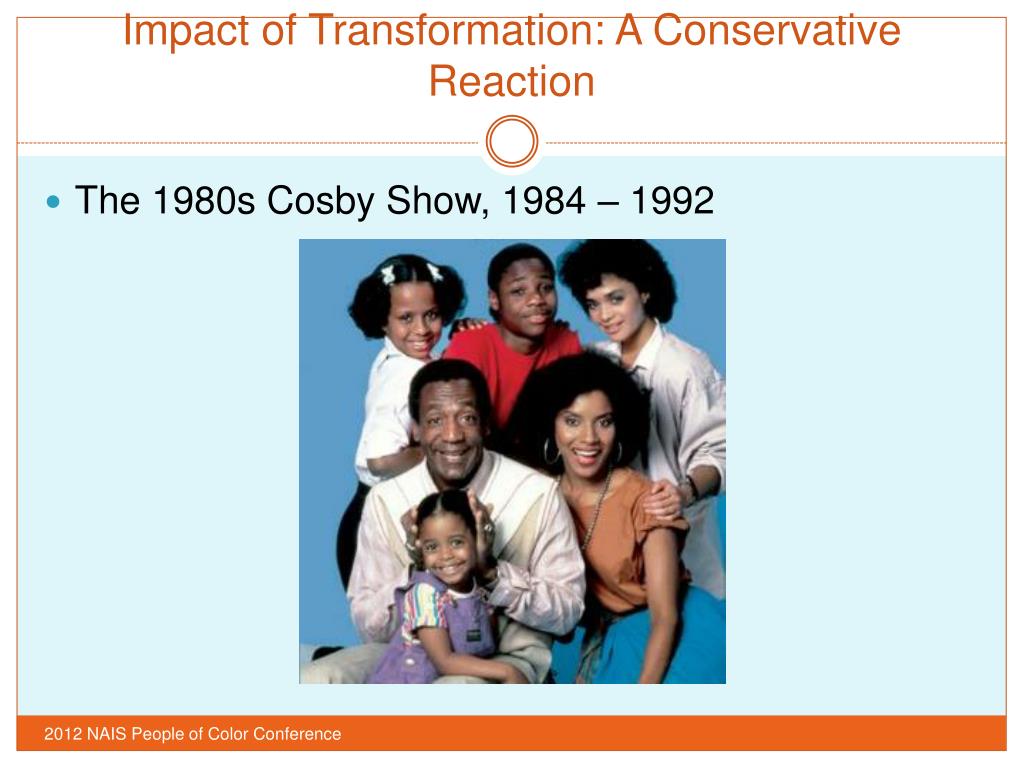 Impact of Transformation: A Conservative Reaction

The 1980s Cosby Show, 1984 – 1992

2012 NAIS People of Color Conference